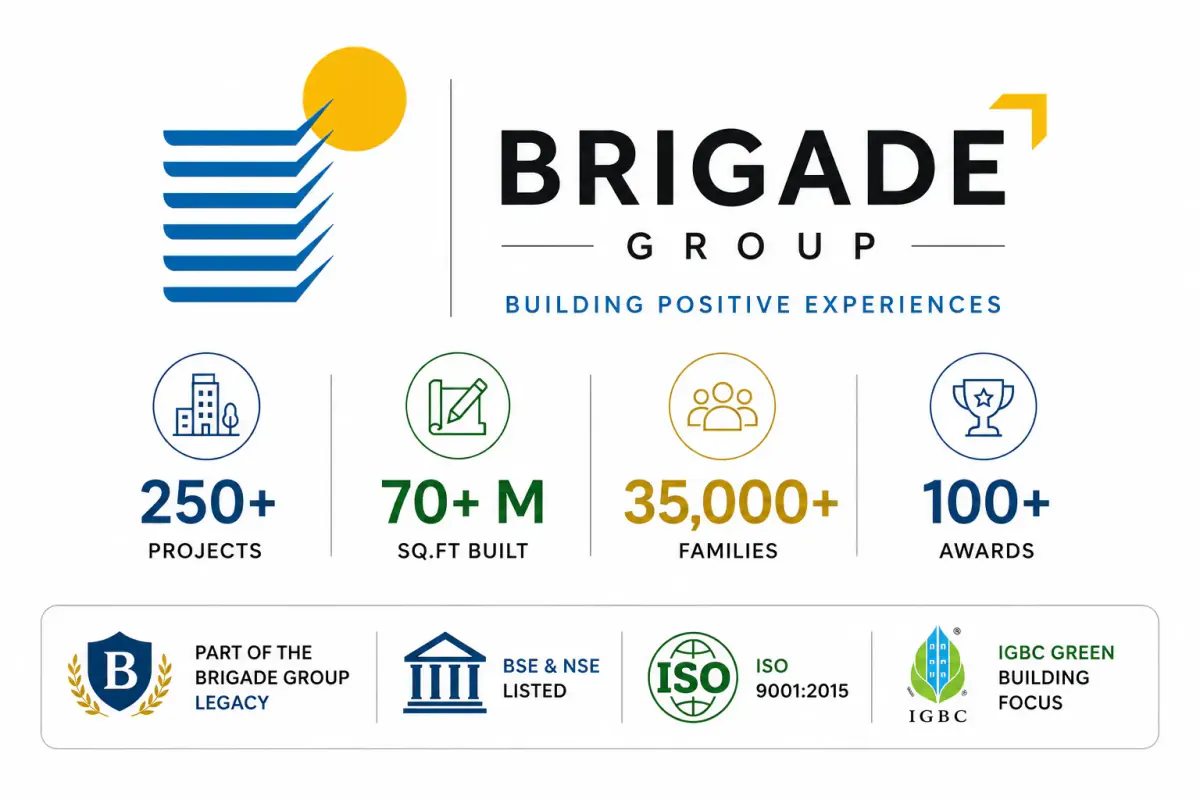 BRIGADE
GROUP
BUILDING POSITIVE EXPERIENCES

250+
PROJECTS

70+ M
SQ.FT BUILT

35,000+
FAMILIES

100+
AWARDS

B
PART OF THE BRIGADE GROUP LEGACY

BSE & NSE LISTED

ISO
ISO 9001:2015

IGBC
IGBC GREEN BUILDING FOCUS